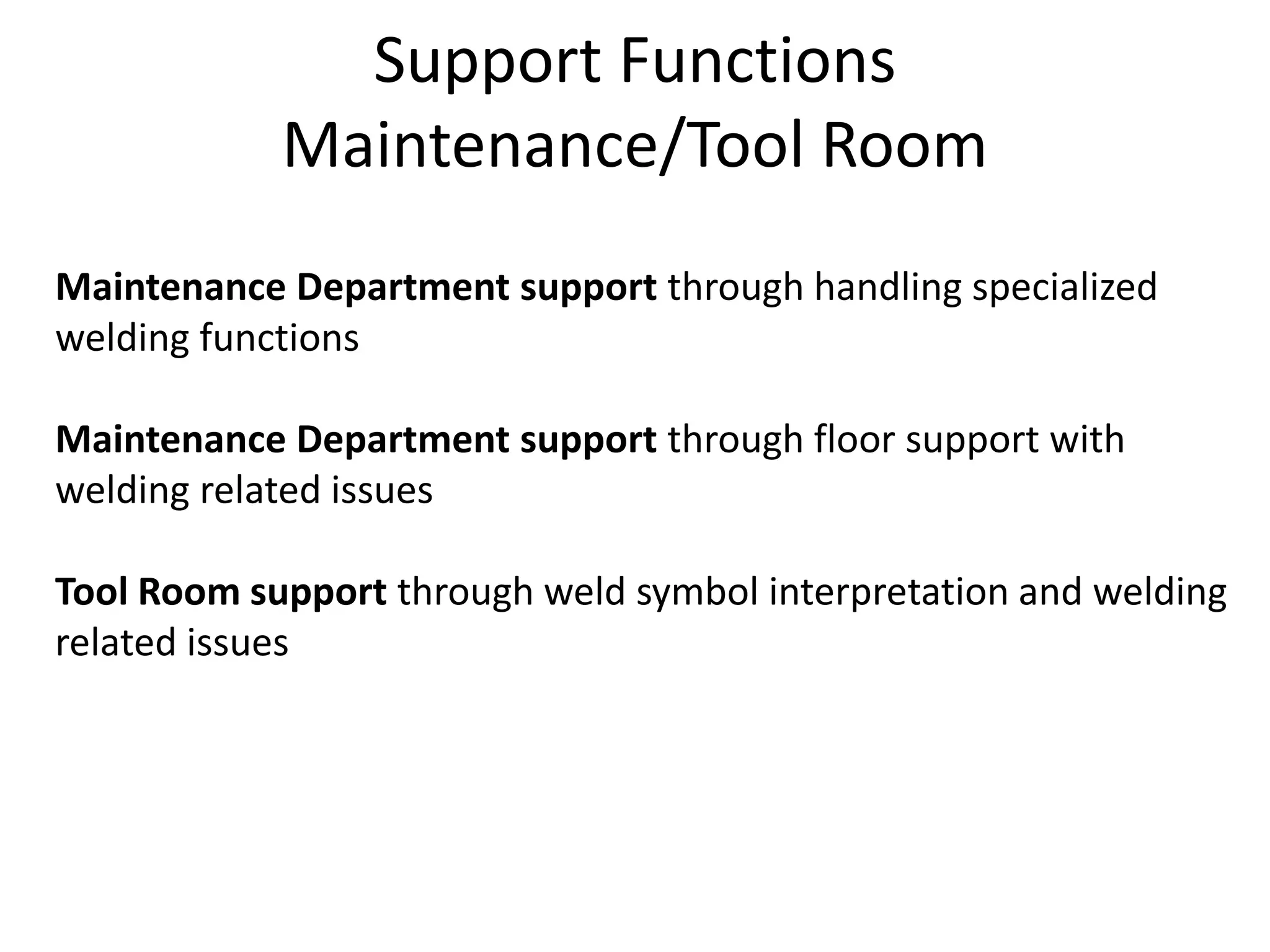 Support Functions
Maintenance/Tool Room

Maintenance Department support through handling specialized welding functions

Maintenance Department support through floor support with welding related issues

Tool Room support through weld symbol interpretation and welding related issues